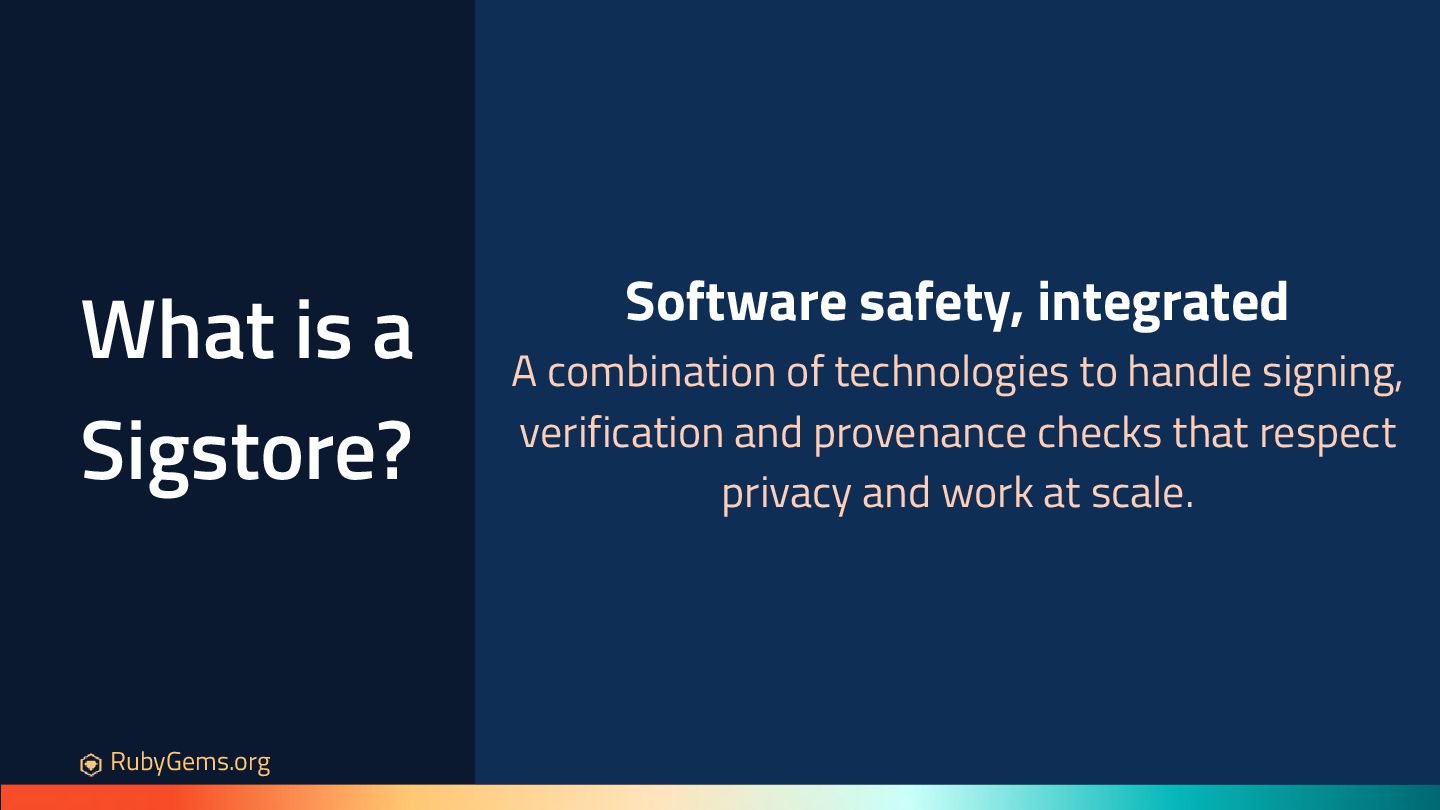 What is a Sigstore?

Software safety, integrated

A combination of technologies to handle signing, verification and provenance checks that respect privacy and work at scale.

RubyGems.org